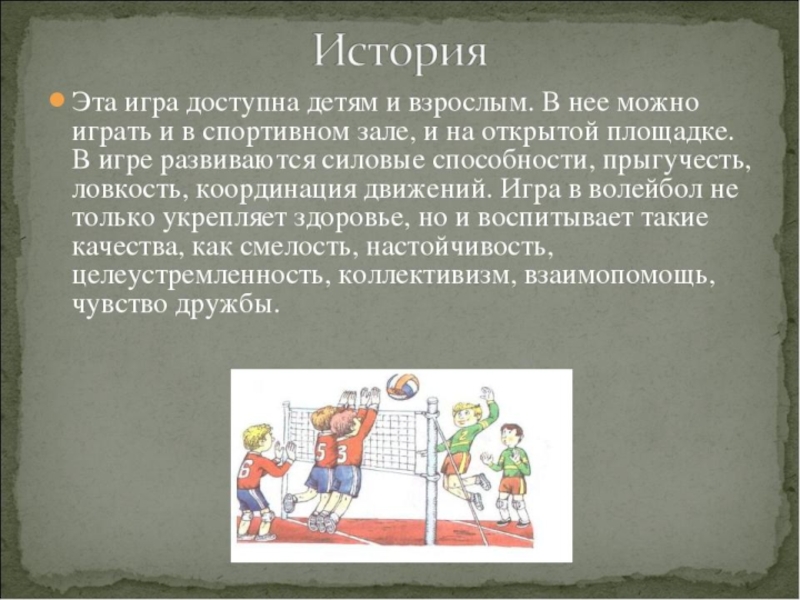 История

Эта игра доступна детям и взрослым. В нее можно играть и в спортивном зале, и на открытой площадке. В игре развиваются силовые способности, прыгучесть, ловкость, координация движений. Игра в волейбол не только укрепляет здоровье, но и воспитывает такие качества, как смелость, настойчивость, целеустремленность, коллективизм, взаимопомощь, чувство дружбы.

6 5 3 2